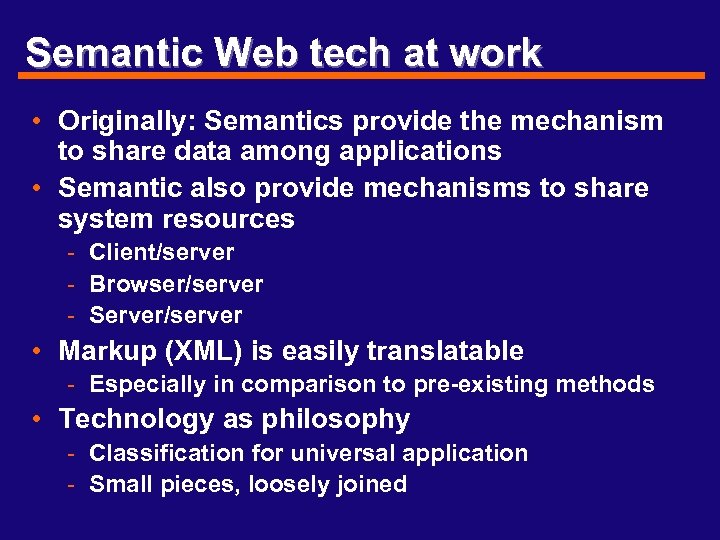 Semantic Web tech at work

• Originally: Semantics provide the mechanism to share data among applications
• Semantic also provide mechanisms to share system resources
  - Client/server
  - Browser/server
  - Server/server
• Markup (XML) is easily translatable
  - Especially in comparison to pre-existing methods
• Technology as philosophy
  - Classification for universal application
  - Small pieces, loosely joined